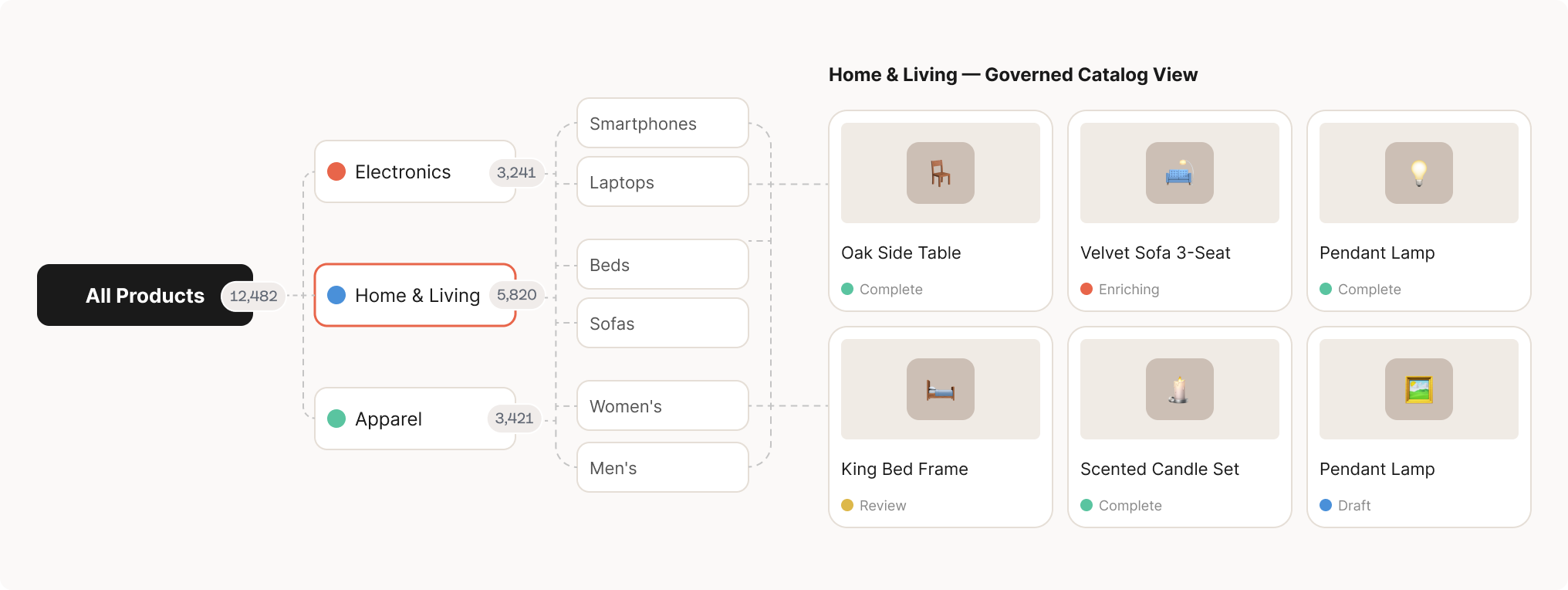 All Products 12,482

Electronics 3,241

Home & Living 5,820

Apparel 3,421

Smartphones

Laptops

Beds

Sofas

Women's

Men's

Home & Living — Governed Catalog View

Oak Side Table
Complete

Velvet Sofa 3-Seat
Enriching

Pendant Lamp
Complete

King Bed Frame
Review

Scented Candle Set
Complete

Pendant Lamp
Draft